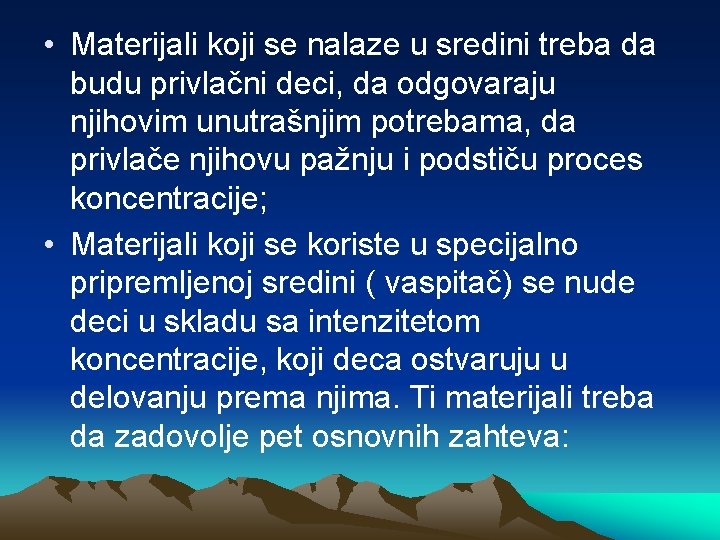 • Materijali koji se nalaze u sredini treba da budu privlačni deci, da odgovaraju njihovim unutrašnjim potrebama, da privlače njihovu pažnju i podstiču proces koncentracije;

• Materijali koji se koriste u specijalno pripremljenoj sredini ( vaspitač) se nude deci u skladu sa intenzitetom koncentracije, koji deca ostvaruju u delovanju prema njima. Ti materijali treba da zadovolje pet osnovnih zahteva: